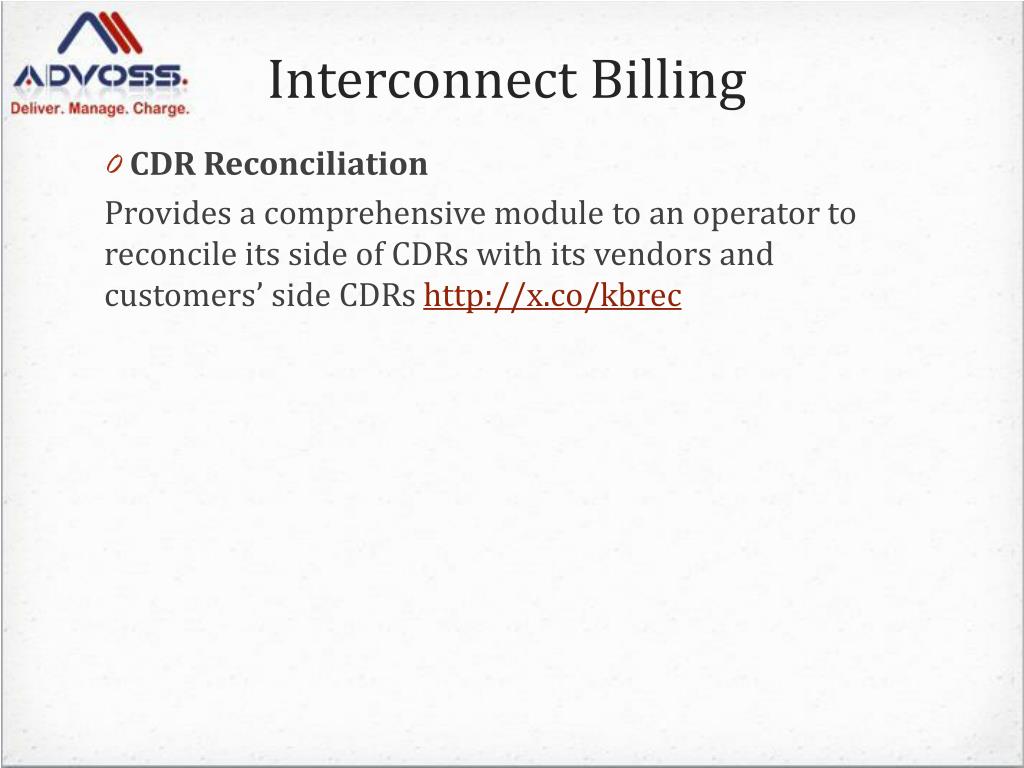 ADVOSS.
Deliver. Manage. Charge.

Interconnect Billing

0 CDR Reconciliation

Provides a comprehensive module to an operator to reconcile its side of CDRs with its vendors and customers’ side CDRs http://x.co/kbrec